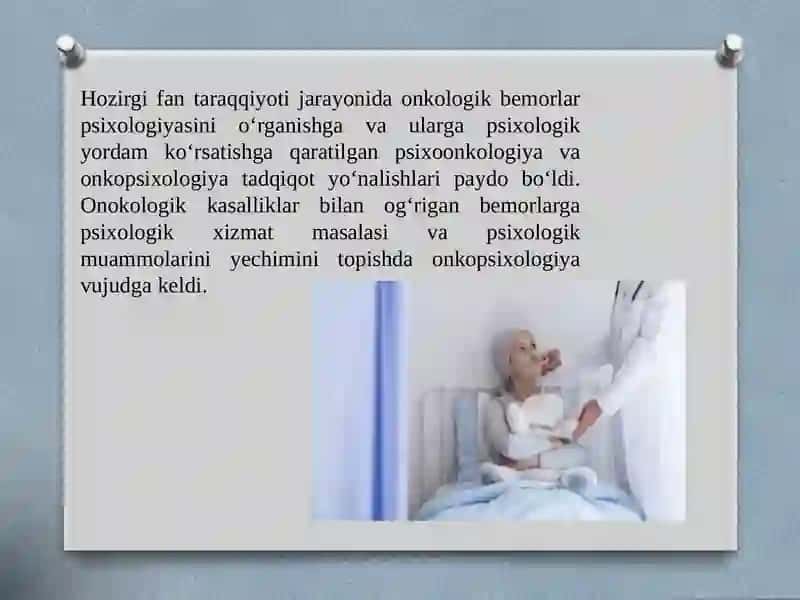 Hozirgi fan taraqqiyoti jarayonida onkologik bemorlar psixologiyasini o‘rganishga va ularga psixologik yordam ko‘rsatishga qaratilgan psixoonkologiya va onkopsixologiya tadqiqot yo‘nalishlari paydo bo‘ldi. Onokologik kasalliklar bilan og‘rigan bemorlarga psixologik xizmat masalasi va psixologik muammolarini yechimini topishda onkopsixologiya vujudga keldi.